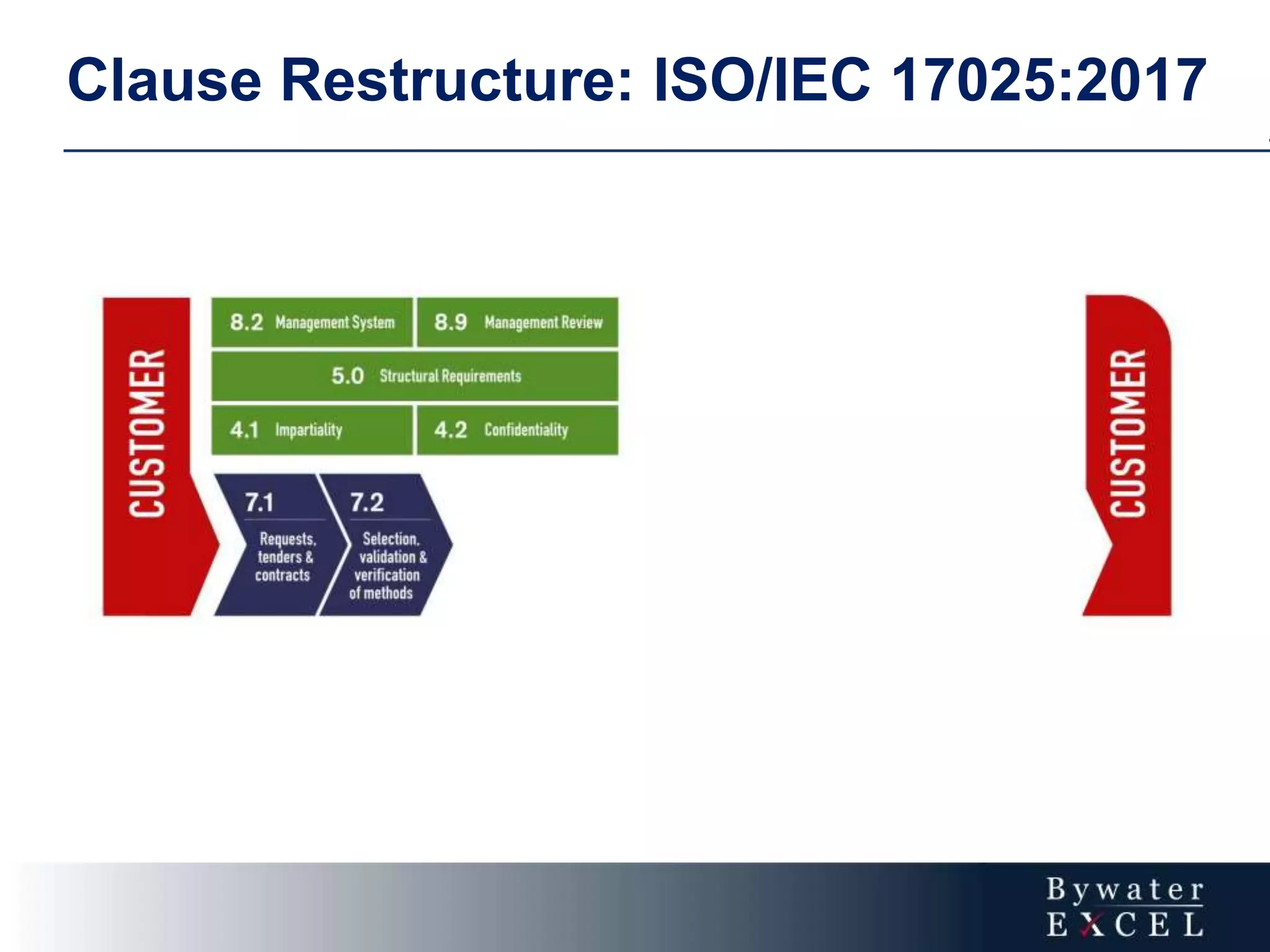 Clause Restructure: ISO/IEC 17025:2017

CUSTOMER

8.2 Management System

8.9 Management Review

5.0 Structural Requirements

4.1 Impartiality

4.2 Confidentiality

7.1
Requests, tenders & contracts

7.2
Selection, validation & verification of methods

CUSTOMER

Bywater
EXCEL